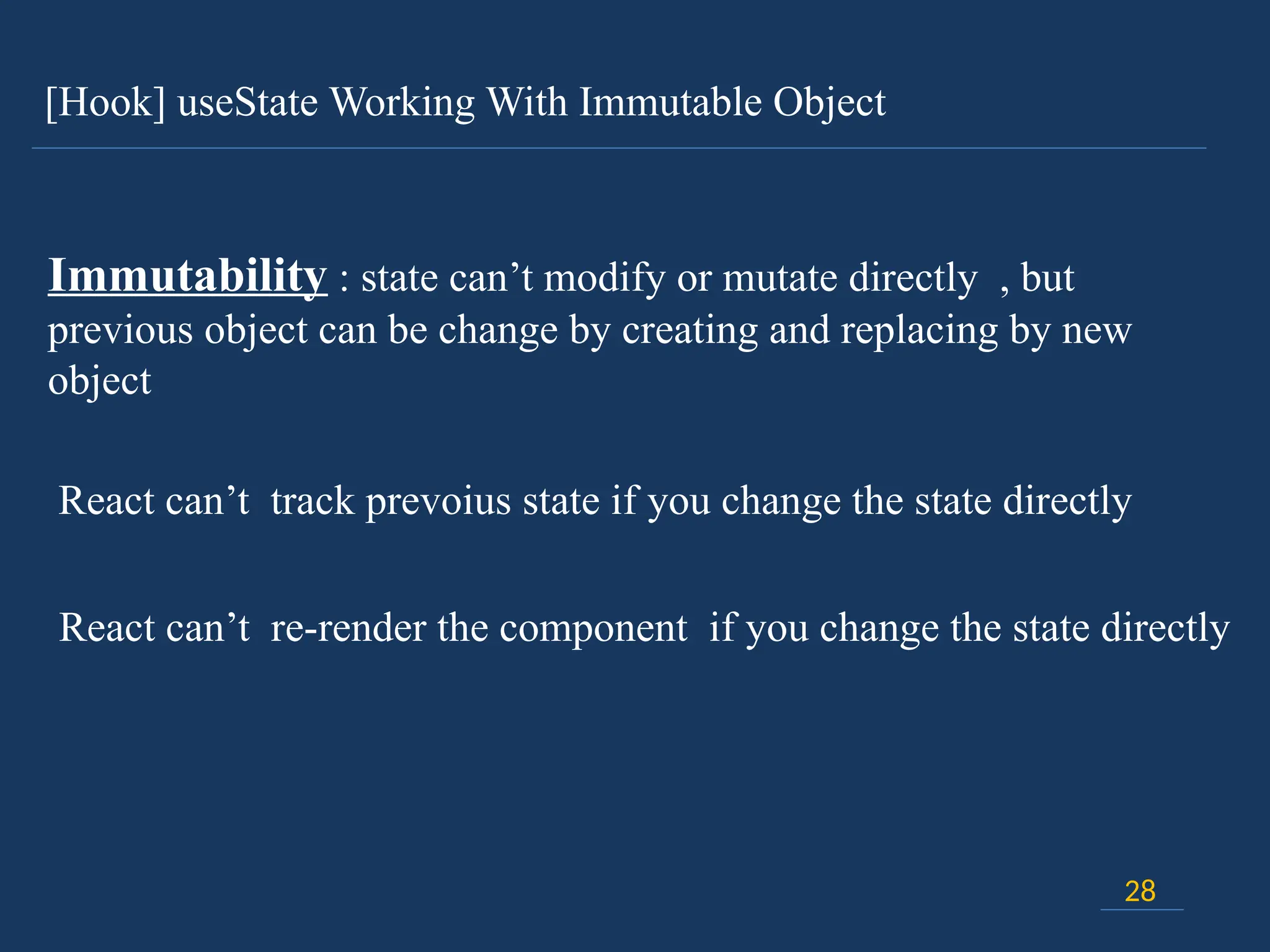 [Hook] useState Working With Immutable Object

Immutability : state can’t modify or mutate directly , but previous object can be change by creating and replacing by new object

React can’t track prevoius state if you change the state directly

React can’t re-render the component if you change the state directly

28